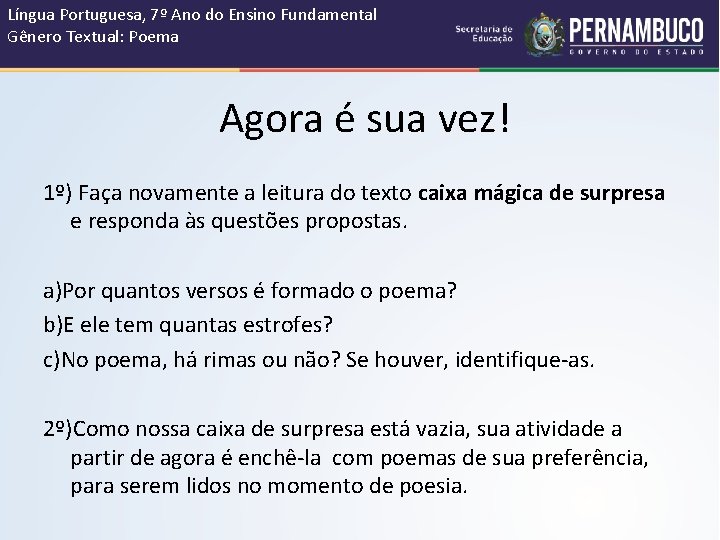 Língua Portuguesa, 7º Ano do Ensino Fundamental
Gênero Textual: Poema

Secretaria de Educação

PERNAMBUCO
GOVERNO DO ESTADO

Agora é sua vez!

1º) Faça novamente a leitura do texto caixa mágica de surpresa e responda às questões propostas.

a)Por quantos versos é formado o poema?

b)E ele tem quantas estrofes?

c)No poema, há rimas ou não? Se houver, identifique-as.

2º)Como nossa caixa de surpresa está vazia, sua atividade a partir de agora é enchê-la com poemas de sua preferência, para serem lidos no momento de poesia.